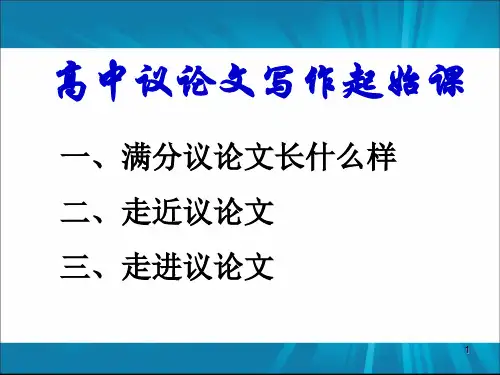 高中议论文写作起始课

一、满分议论文长什么样

二、走近议论文

三、走进议论文

1